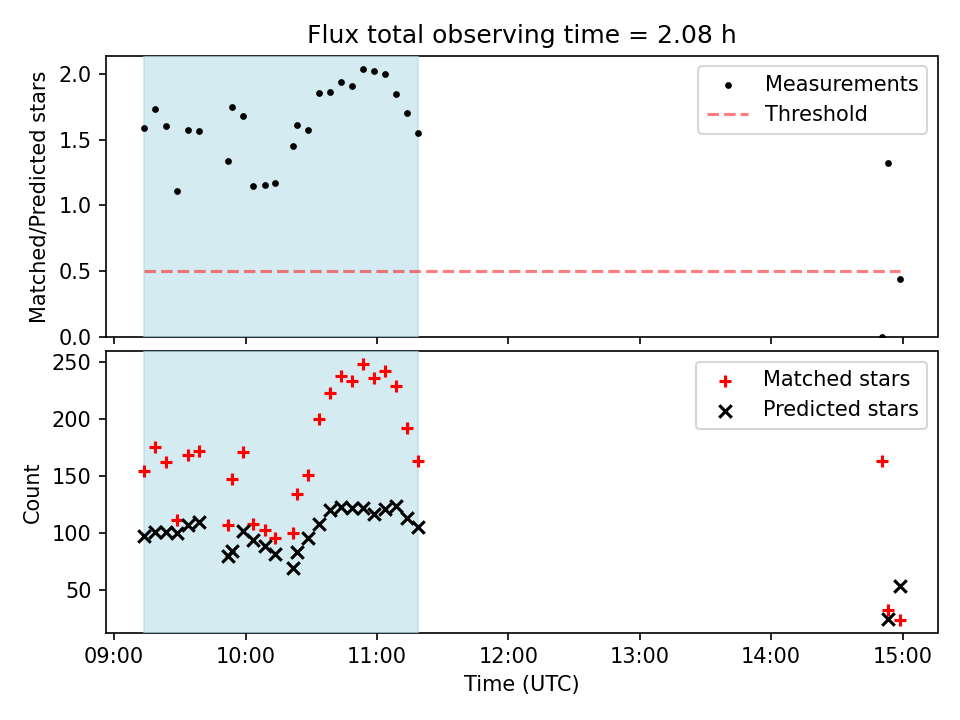 Flux total observing time = 2.08 h

Matched/Predicted stars

2.0
1.5
1.0
0.5
0.0

Measurements
Threshold

Count

250
200
150
100
50

Matched stars
Predicted stars

09:00 10:00 11:00 12:00 13:00 14:00 15:00

Time (UTC)